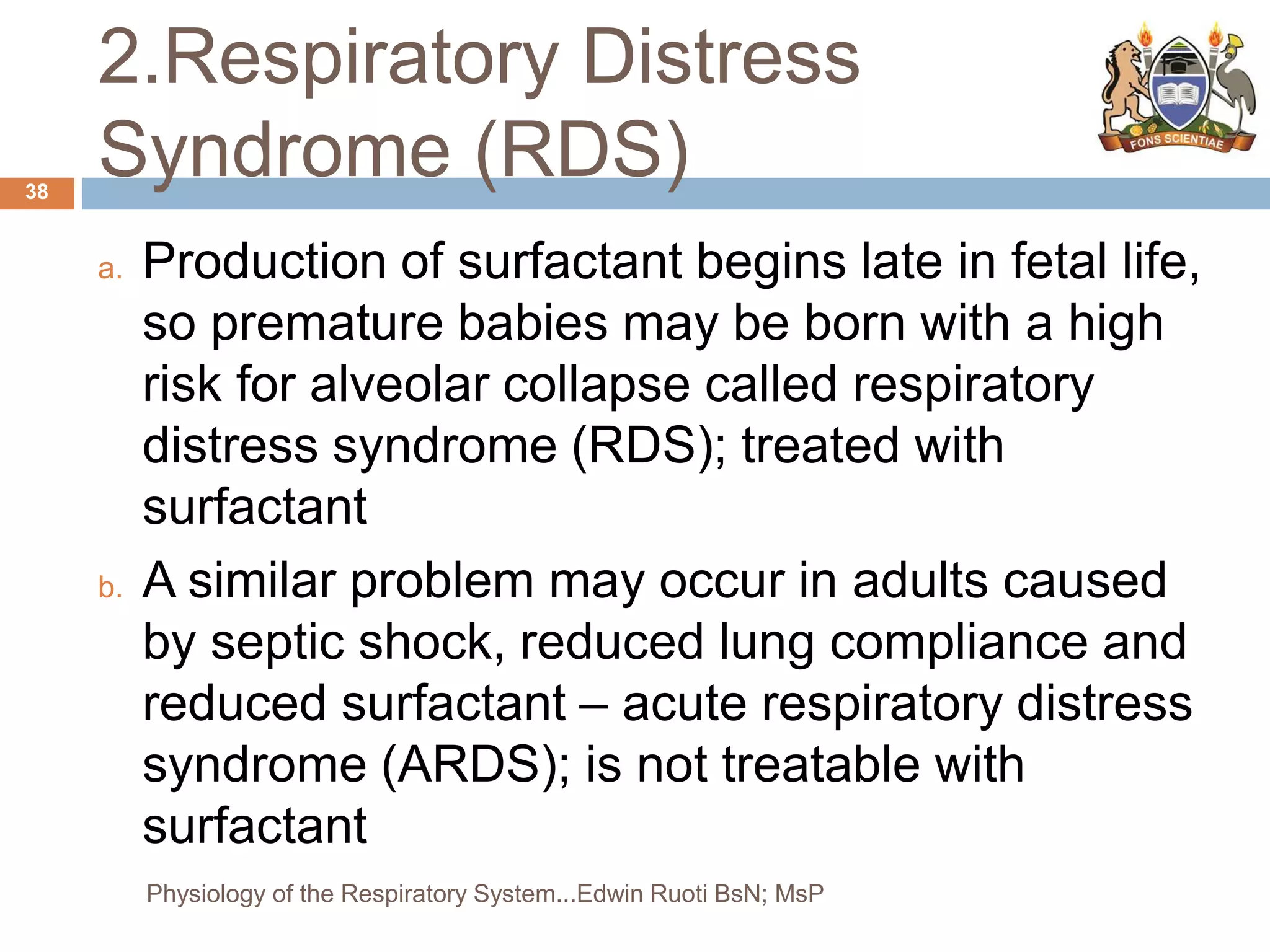 2.Respiratory Distress Syndrome (RDS)

FONS SCIENTIAE

38

a. Production of surfactant begins late in fetal life, so premature babies may be born with a high risk for alveolar collapse called respiratory distress syndrome (RDS); treated with surfactant

b. A similar problem may occur in adults caused by septic shock, reduced lung compliance and reduced surfactant – acute respiratory distress syndrome (ARDS); is not treatable with surfactant

Physiology of the Respiratory System...Edwin Ruoti BsN; MsP